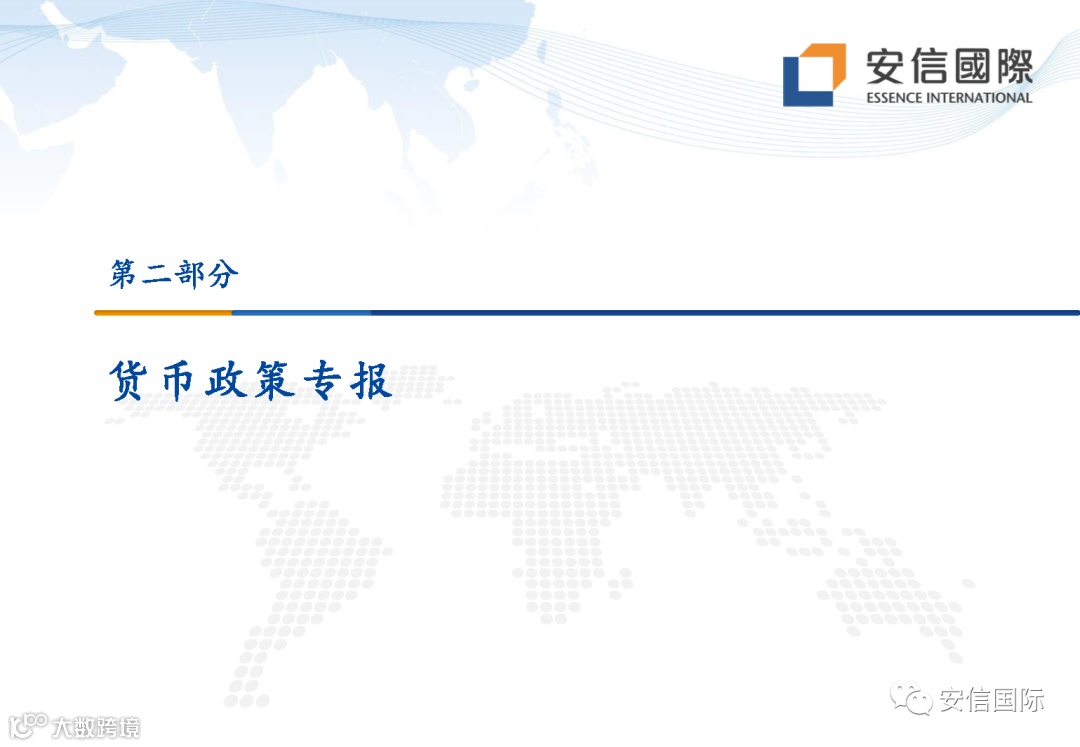 安信國際
ESSENCE INTERNATIONAL

第二部分

货币政策专报

安信国际

大数跨境